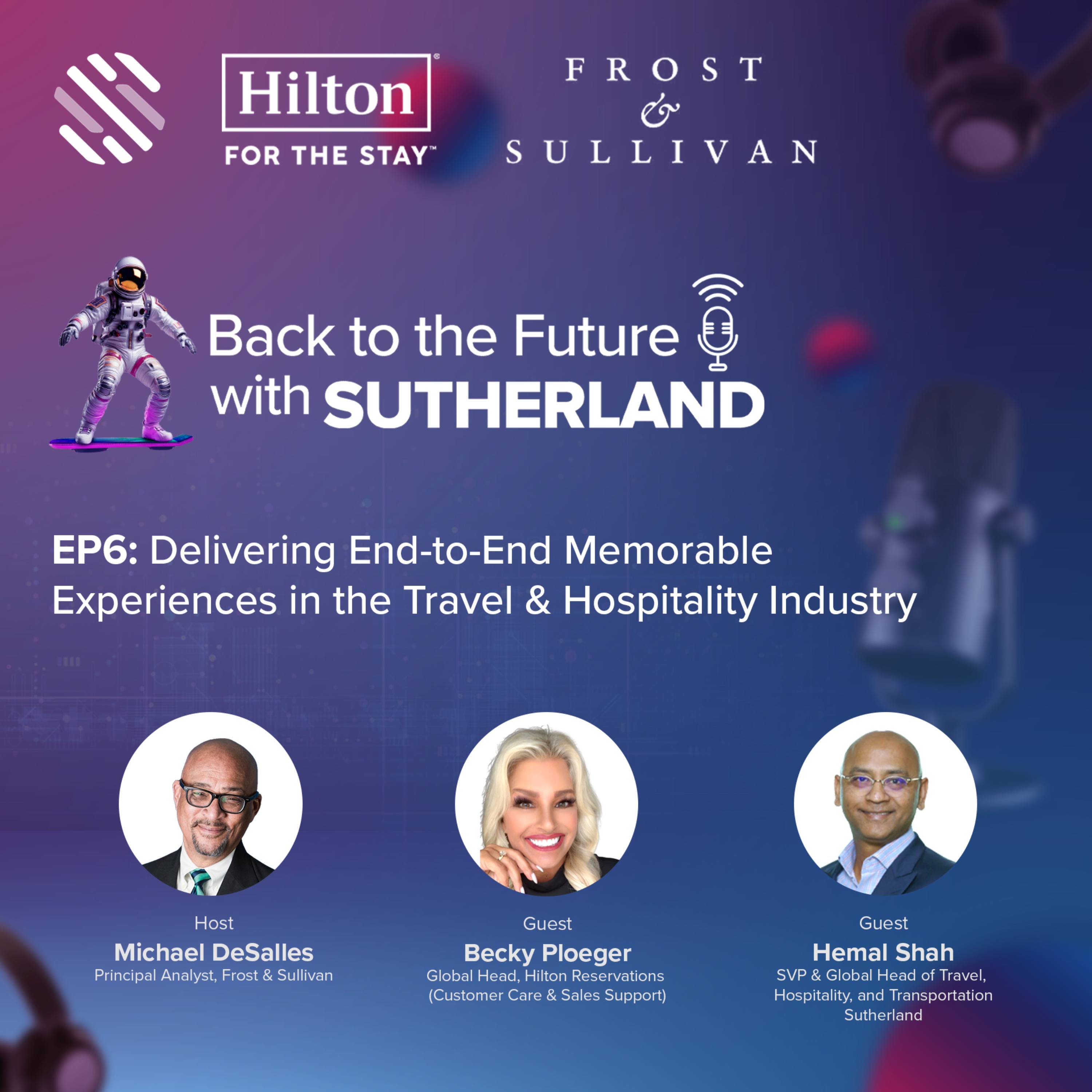 Hilton®
FOR THE STAY™

FROST
&
SULLIVAN

Back to the Future
with SUTHERLAND

EP6: Delivering End-to-End Memorable Experiences in the Travel & Hospitality Industry

Host
Michael DeSalles
Principal Analyst, Frost & Sullivan

Guest
Becky Ploeger
Global Head, Hilton Reservations (Customer Care & Sales Support)

Guest
Hemal Shah
SVP & Global Head of Travel, Hospitality, and Transportation
Sutherland